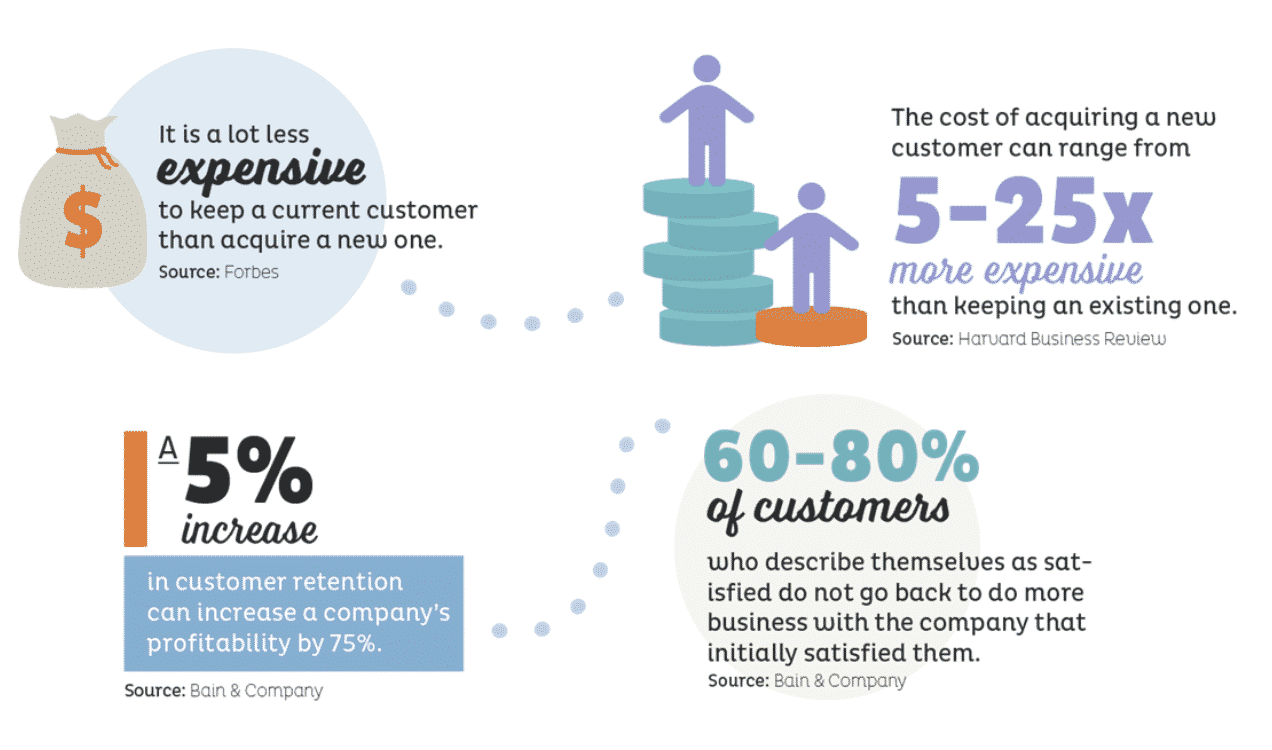 $

It is a lot less expensive to keep a current customer than acquire a new one.
Source: Forbes

The cost of acquiring a new customer can range from 5-25x more expensive than keeping an existing one.
Source: Harvard Business Review

A 5% increase in customer retention can increase a company's profitability by 75%.
Source: Bain & Company

60-80% of customers who describe themselves as satisfied do not go back to do more business with the company that initially satisfied them.
Source: Bain & Company